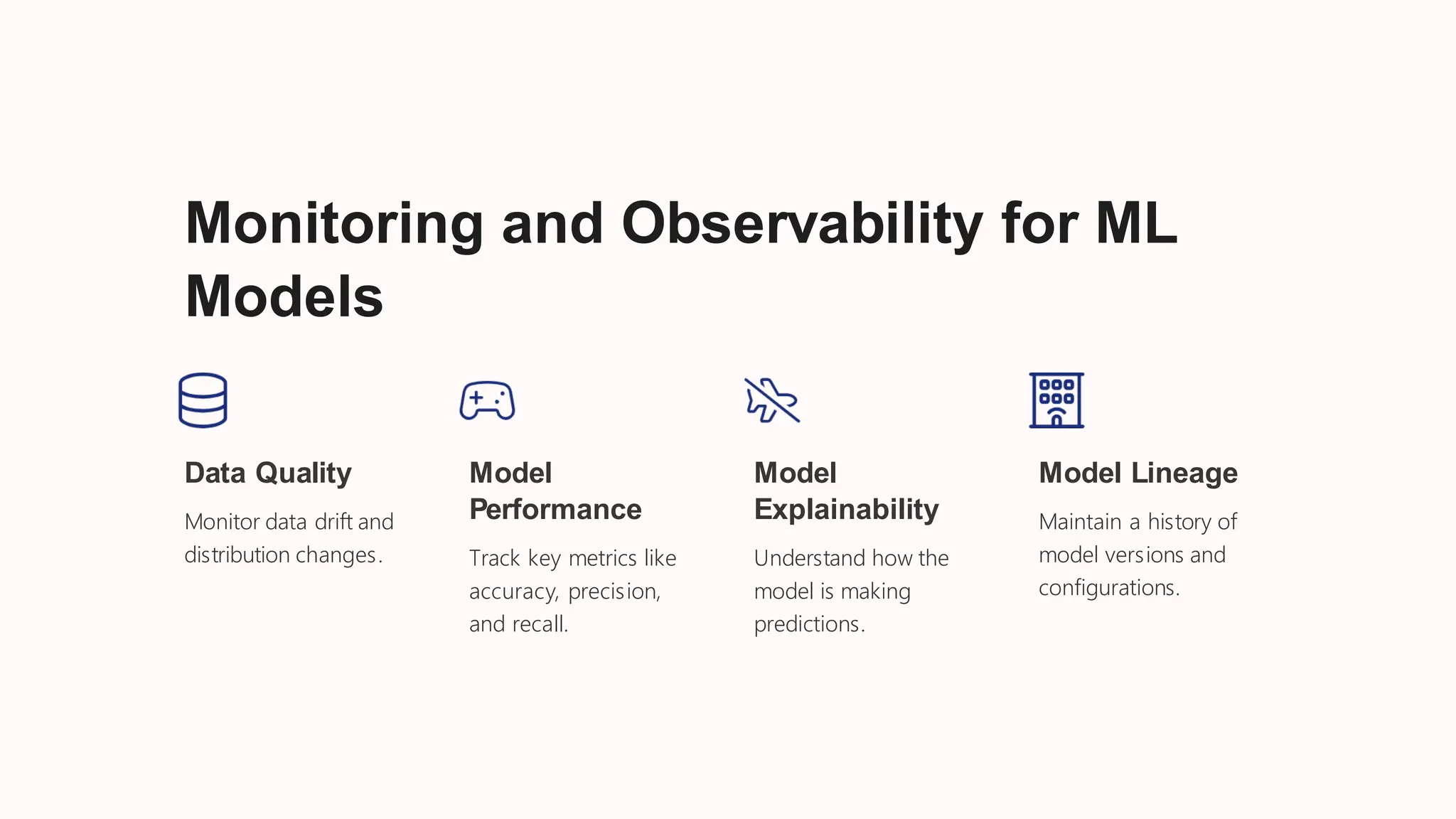 Monitoring and Observability for ML Models

Data Quality

Monitor data drift and distribution changes.

Model Performance

Track key metrics like accuracy, precision, and recall.

Model Explainability

Understand how the model is making predictions.

Model Lineage

Maintain a history of model versions and configurations.